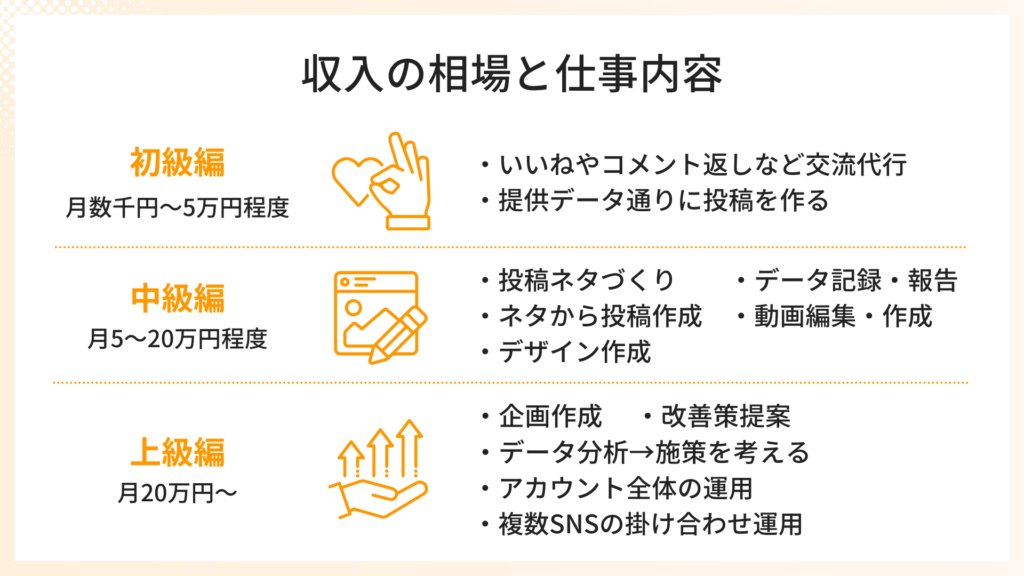 収入の相場と仕事内容

初級編
月数千円〜5万円程度

・いいねやコメント返しなど交流代行
・提供データ通りに投稿を作る

中級編
月5〜20万円程度

・投稿ネタづくり
・ネタから投稿作成
・デザイン作成
・データ記録・報告
・動画編集・作成

上級編
月20万円〜

・企画作成
・改善策提案
・データ分析→施策を考える
・アカウント全体の運用
・複数SNSの掛け合わせ運用